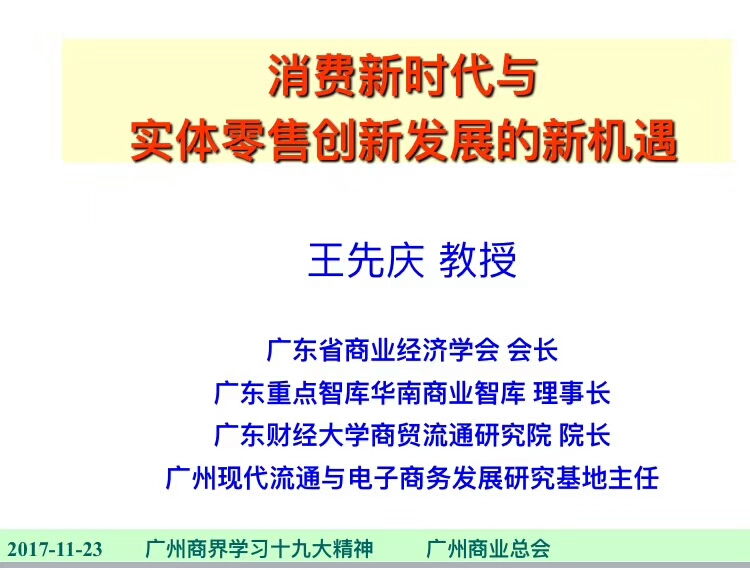 消费新时代与
实体零售创新发展的新机遇

王先庆 教授

广东省商业经济学会 会长
广东重点智库华南商业智库 理事长
广东财经大学商贸流通研究院 院长
广州现代流通与电子商务发展研究基地主任

2017-11-23　广州商界学习十九大精神　广州商业总会